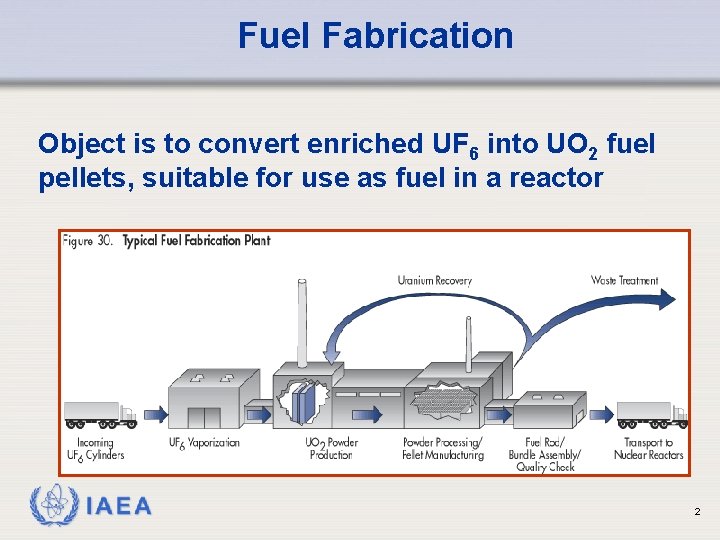 Fuel Fabrication

Object is to convert enriched $UF_6$ into $UO_2$ fuel pellets, suitable for use as fuel in a reactor

Figure 30. Typical Fuel Fabrication Plant

Uranium Recovery

Waste Treatment

Incoming $UF_6$ Cylinders

$UF_6$ Vaporization

$UO_2$ Powder Production

Powder Processing/ Pellet Manufacturing

Fuel Rod/ Bundle Assembly/ Quality Check

Transport to Nuclear Reactors

IAEA

2